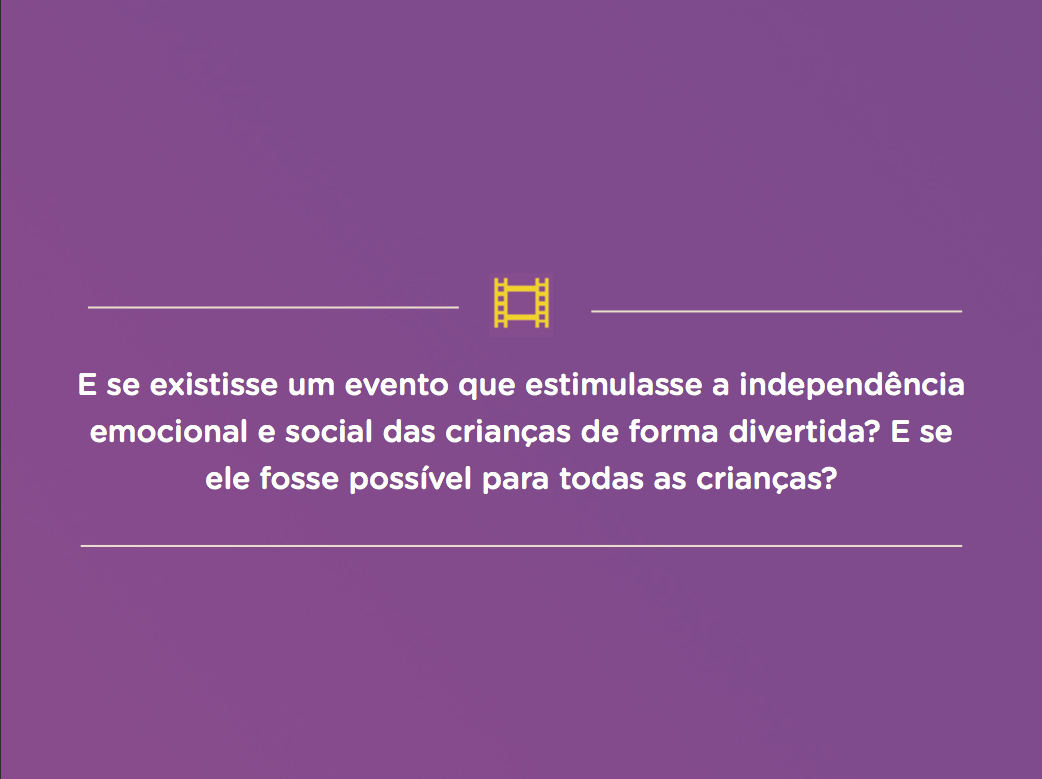 E se existisse um evento que estimulasse a independência emocional e social das crianças de forma divertida? E se ele fosse possível para todas as crianças?